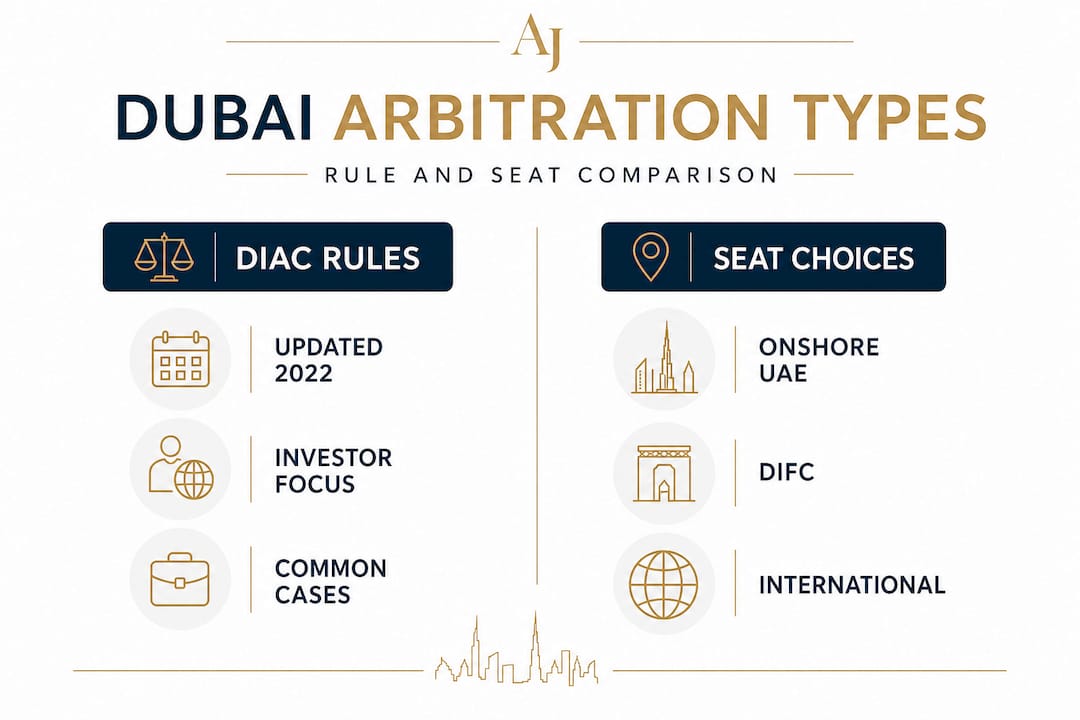 AJ

DUBAI ARBITRATION TYPES

RULE AND SEAT COMPARISON

DIAC RULES

UPDATED 2022

INVESTOR FOCUS

COMMON CASES

SEAT CHOICES

ONSHORE UAE

DIFC

INTERNATIONAL